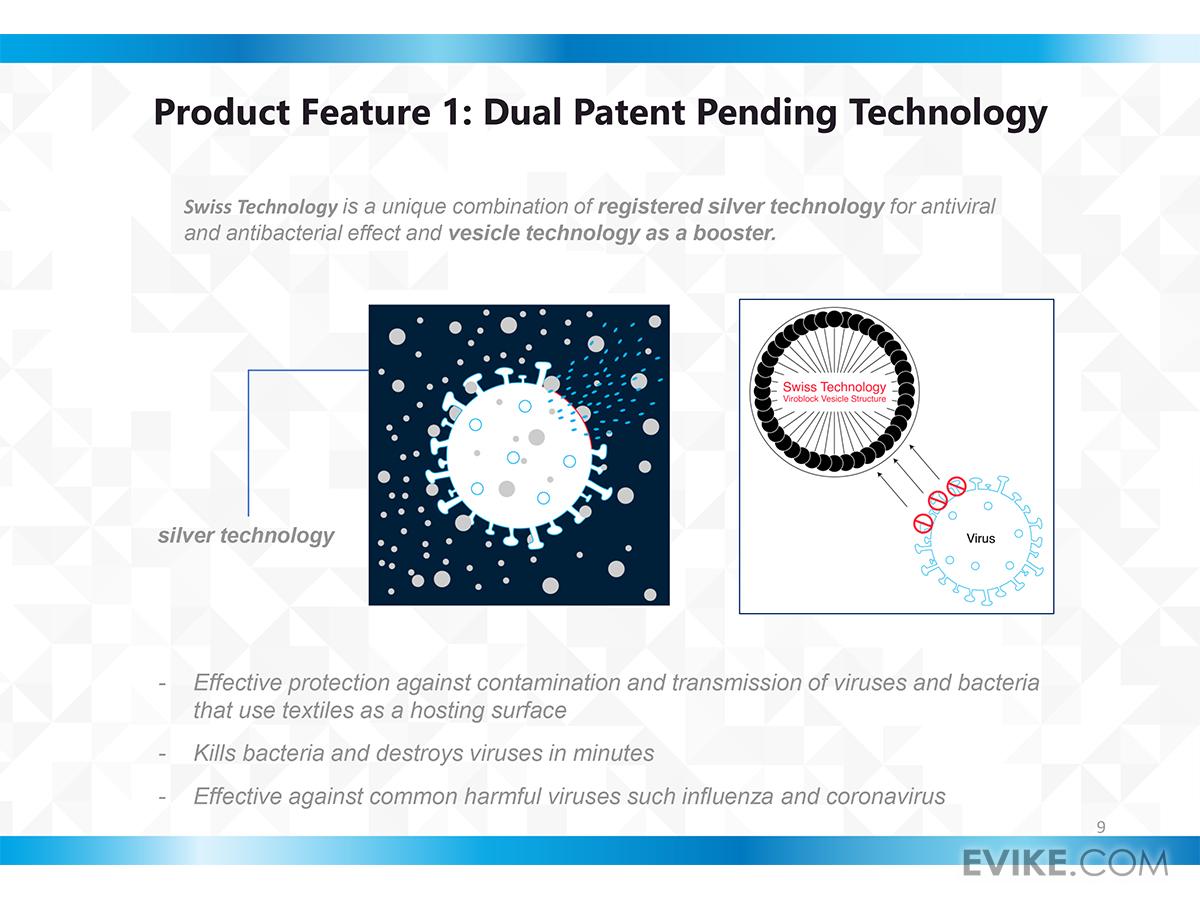 Product Feature 1: Dual Patent Pending Technology

Swiss Technology is a unique combination of registered silver technology for antiviral and antibacterial effect and vesicle technology as a booster.

silver technology

Swiss Technology
Viroblock Vesicle Structure

Virus

- Effective protection against contamination and transmission of viruses and bacteria that use textiles as a hosting surface
- Kills bacteria and destroys viruses in minutes
- Effective against common harmful viruses such influenza and coronavirus

9

EVIKE.COM